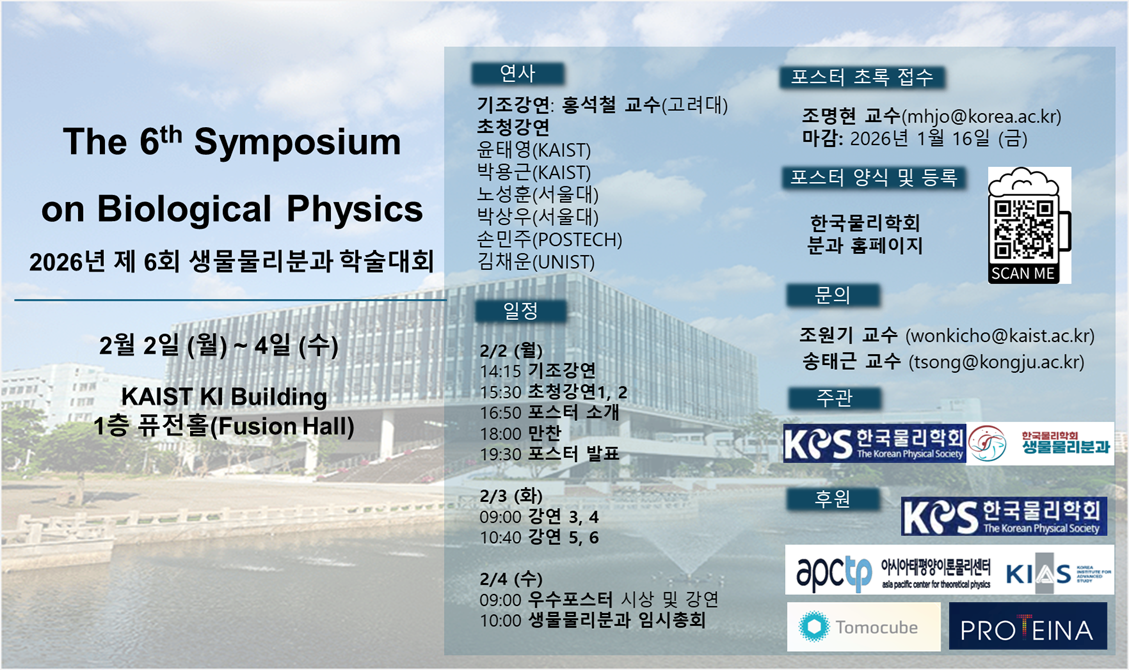 The 6$^{th}$ Symposium on Biological Physics

2026년 제 6회 생물물리분과 학술대회

2월 2일 (월) ~ 4일 (수)

KAIST KI Building
1층 퓨전홀(Fusion Hall)

연사

기조강연: 홍석철 교수(고려대)
초청강연
윤태영(KAIST)
박용근(KAIST)
노성훈(서울대)
박상우(서울대)
손민주(POSTECH)
김채운(UNIST)

일정

2/2 (월)
14:15 기조강연
15:30 초청강연1, 2
16:50 포스터 소개
18:00 만찬
19:30 포스터 발표

2/3 (화)
09:00 강연 3, 4
10:40 강연 5, 6

2/4 (수)
09:00 우수포스터 시상 및 강연
10:00 생물물리분과 임시총회

포스터 초록 접수

조명현 교수(mhjo@korea.ac.kr)
마감: 2026년 1월 16일 (금)

포스터 양식 및 등록

한국물리학회
분과 홈페이지

SCAN ME

문의

조원기 교수 (wonkicho@kaist.ac.kr)
송태근 교수 (tsong@kongju.ac.kr)

주관

KPS 한국물리학회 The Korean Physical Society
한국물리학회 생물물리분과

후원

KPS 한국물리학회 The Korean Physical Society
apctp 아시아태평양이론물리센터 asia pacific center for theoretical physics
KIAS KOREA INSTITUTE FOR ADVANCED STUDY
Tomocube
PROTEINA